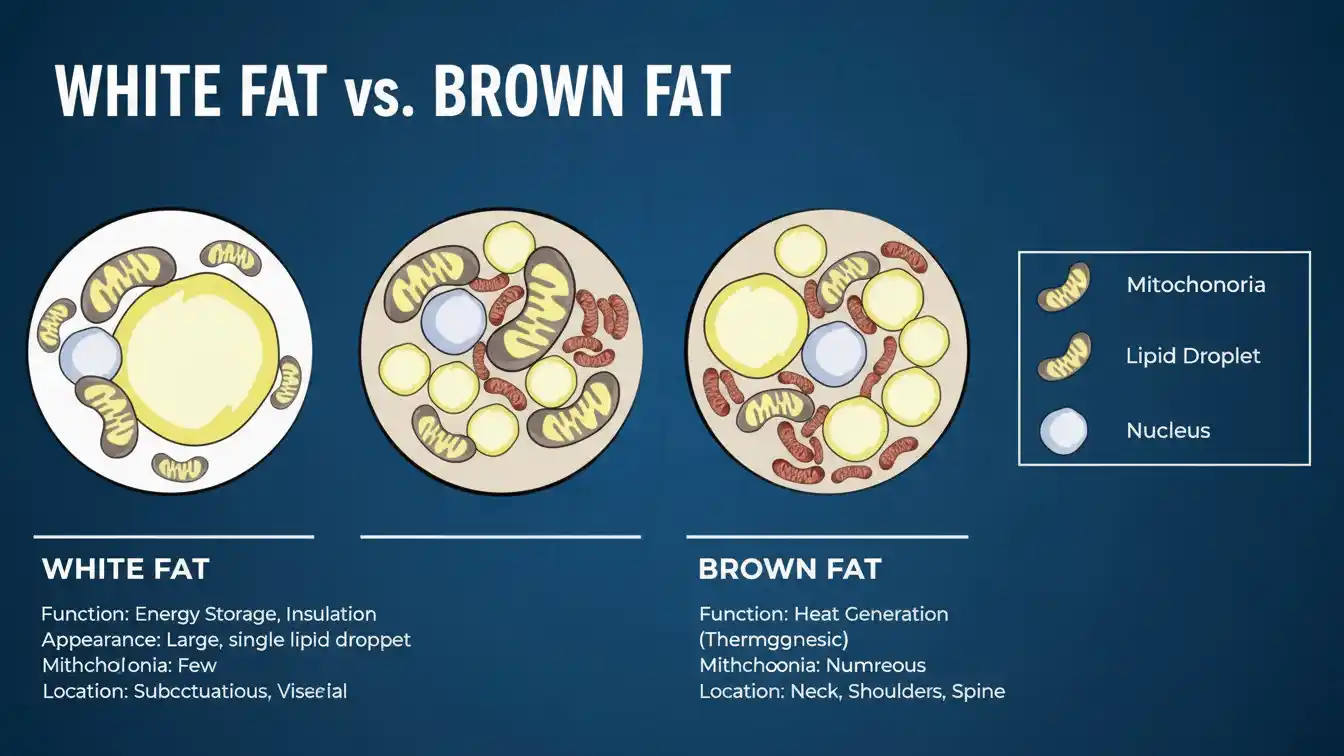 WHITE FAT vs. BROWN FAT

Mitochonoria

Lipid Droplet

Nucleus

WHITE FAT

Function: Energy Storage, Insulation
Appearance: Large, single lipid droppet
Mithcholonia: Few
Location: Subcctuatious, Viseeial

BROWN FAT

Function: Heat Generation (Thermggnesic)
Mithchoonia: Numreous
Location: Neck, Shoulders, Spine